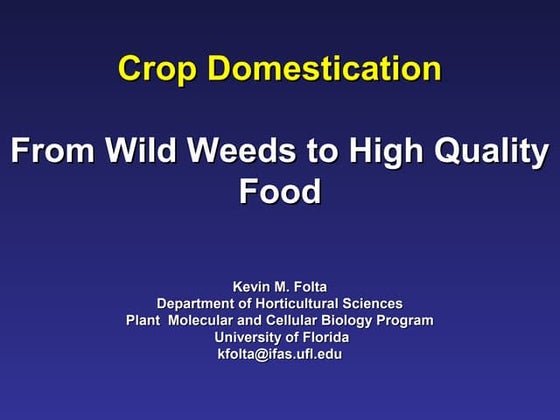 Crop Domestication

From Wild Weeds to High Quality Food

Kevin M. Folta
Department of Horticultural Sciences
Plant Molecular and Cellular Biology Program
University of Florida
kfolta@ifas.ufl.edu